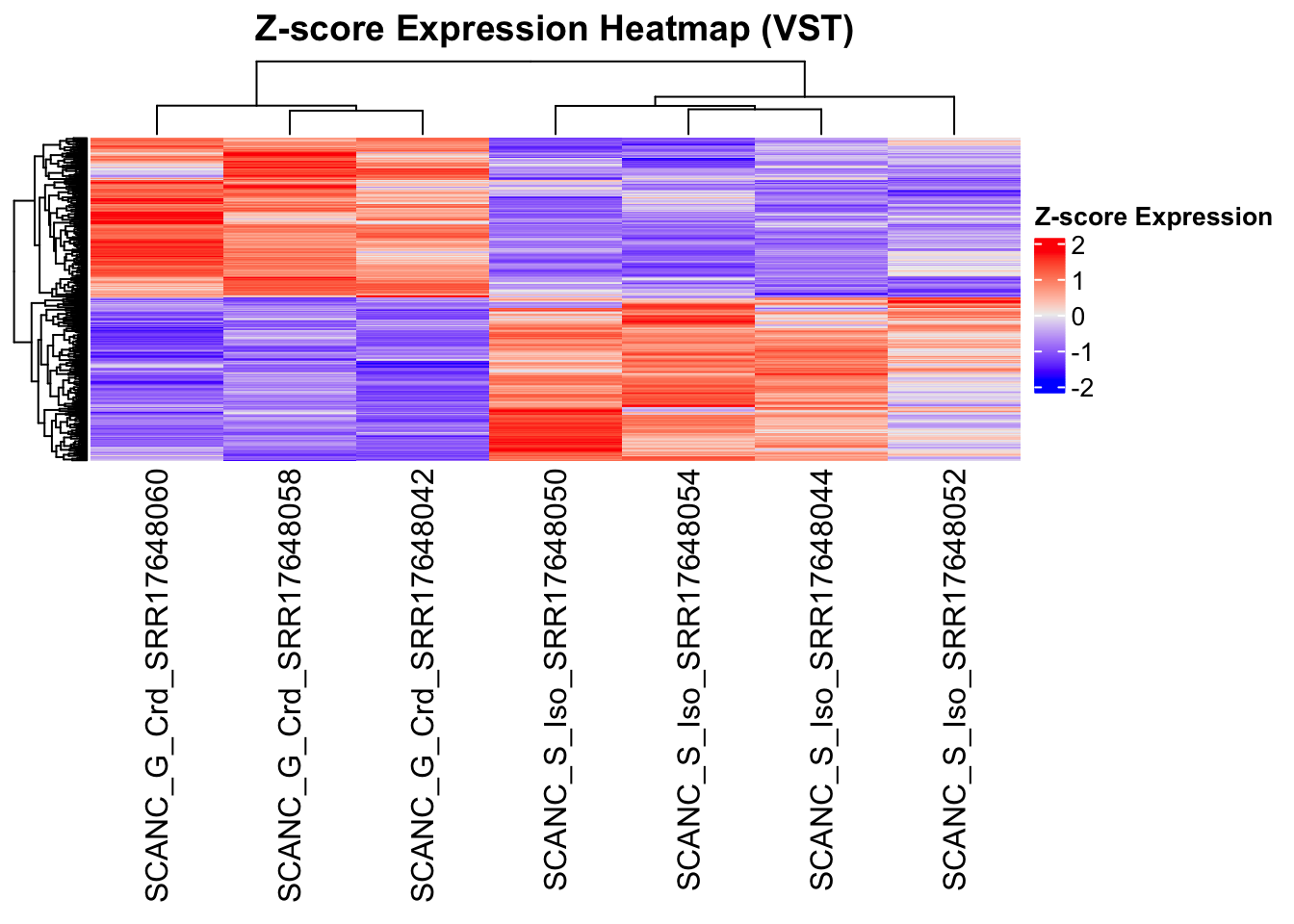 Z-score Expression Heatmap (VST)

Z-score Expression
2
1
0
-1
-2

SCANC_G_Crd_SRR17648060
SCANC_G_Crd_SRR17648058
SCANC_G_Crd_SRR17648042
SCANC_S_Iso_SRR17648050
SCANC_S_Iso_SRR17648054
SCANC_S_Iso_SRR17648044
SCANC_S_Iso_SRR17648052